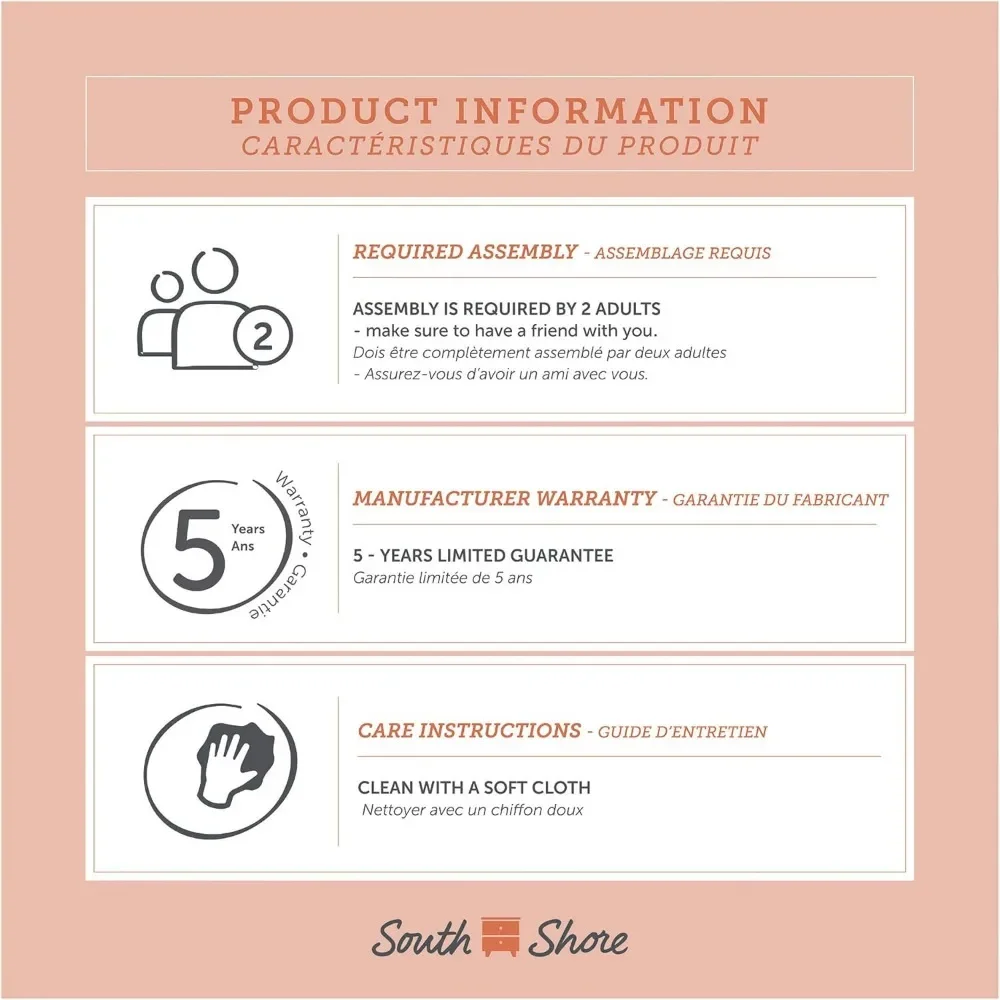 PRODUCT INFORMATION
CARACTÉRISTIQUES DU PRODUIT

2

REQUIRED ASSEMBLY - ASSEMBLAGE REQUIS

ASSEMBLY IS REQUIRED BY 2 ADULTS
- make sure to have a friend with you.
Dois être complètement assemblé par deux adultes
- Assurez-vous d'avoir un ami avec vous.

5 Years Ans Warranty • Garantie

MANUFACTURER WARRANTY - GARANTIE DU FABRICANT

5 - YEARS LIMITED GUARANTEE
Garantie limitée de 5 ans

CARE INSTRUCTIONS - GUIDE D'ENTRETIEN

CLEAN WITH A SOFT CLOTH
Nettoyer avec un chiffon doux

South Shore